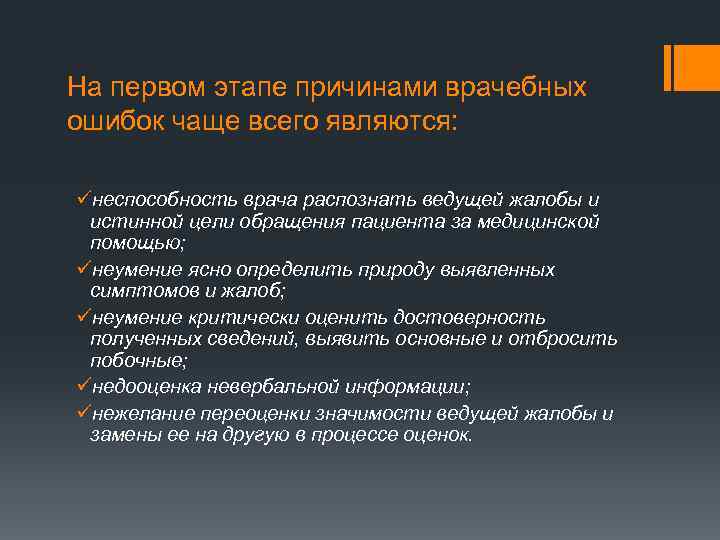 На первом этапе причинами врачебных ошибок чаще всего являются:

✓неспособность врача распознать ведущей жалобы и истинной цели обращения пациента за медицинской помощью;
✓неумение ясно определить природу выявленных симптомов и жалоб;
✓неумение критически оценить достоверность полученных сведений, выявить основные и отбросить побочные;
✓недооценка невербальной информации;
✓нежелание переоценки значимости ведущей жалобы и замены ее на другую в процессе оценок.